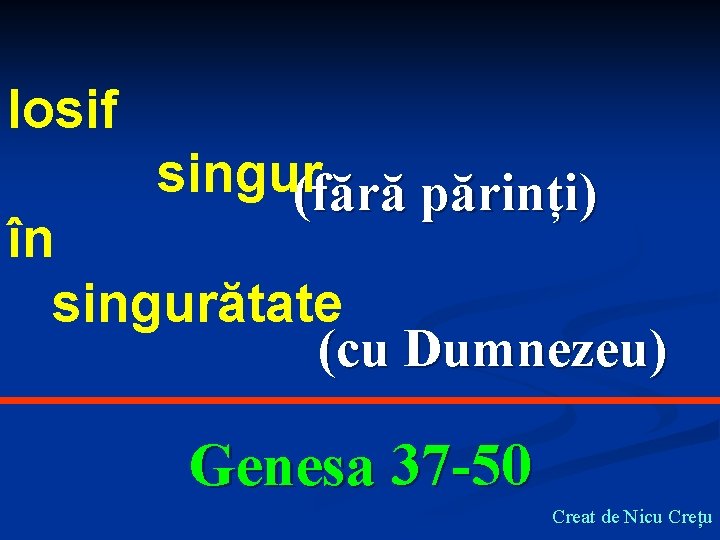 Iosif

singur (fără părinți)

în

singurătate

(cu Dumnezeu)

Genesa 37-50

Creat de Nicu Crețu